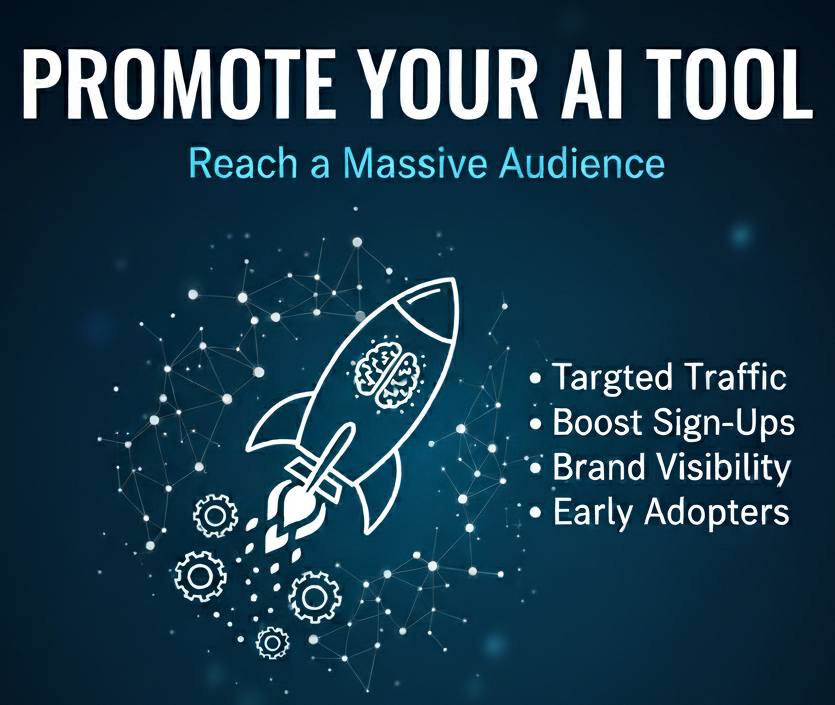 PROMOTE YOUR AI TOOL

Reach a Massive Audience

• Targted Traffic
• Boost Sign-Ups
• Brand Visibility
• Early Adopters